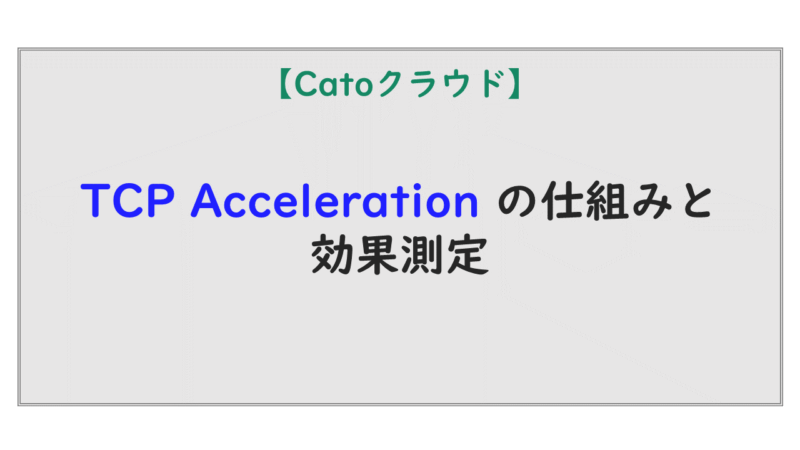 【Catoクラウド】

TCP Acceleration の仕組みと効果測定